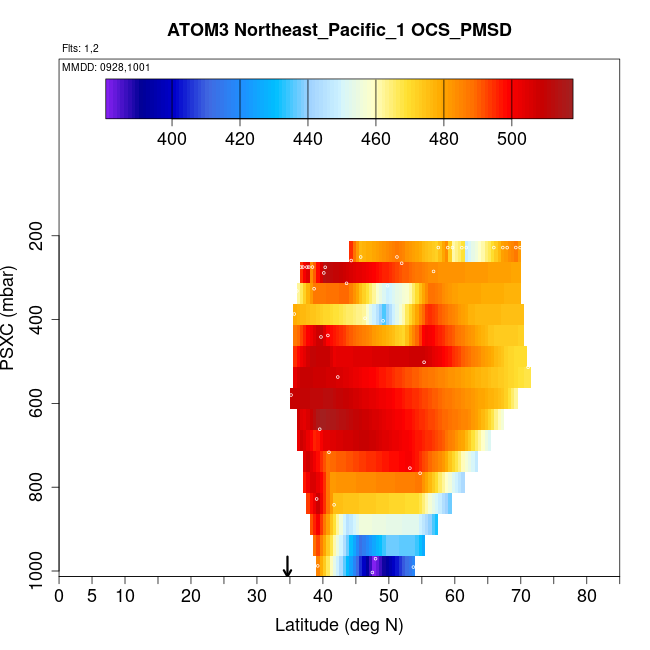 ATOM3 Northeast_Pacific_1 OCS_PMSD

Flts: 1,2

MMDD: 0928,1001

400 420 440 460 480 500

PSXC (mbar)

200
400
600
800
1000

0 5 10 20 30 40 50 60 70 80

Latitude (deg N)